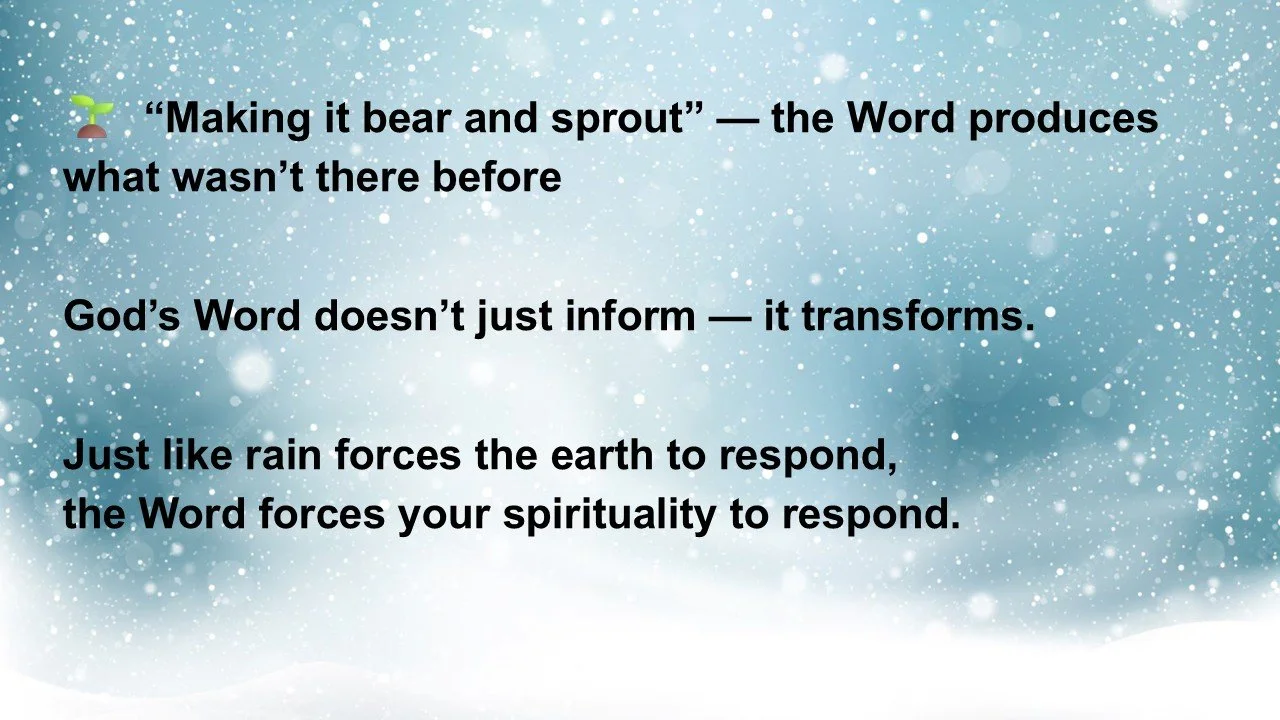 🌱 “Making it bear and sprout” — the Word produces what wasn’t there before

God’s Word doesn’t just inform — it transforms.

Just like rain forces the earth to respond,
the Word forces your spirituality to respond.